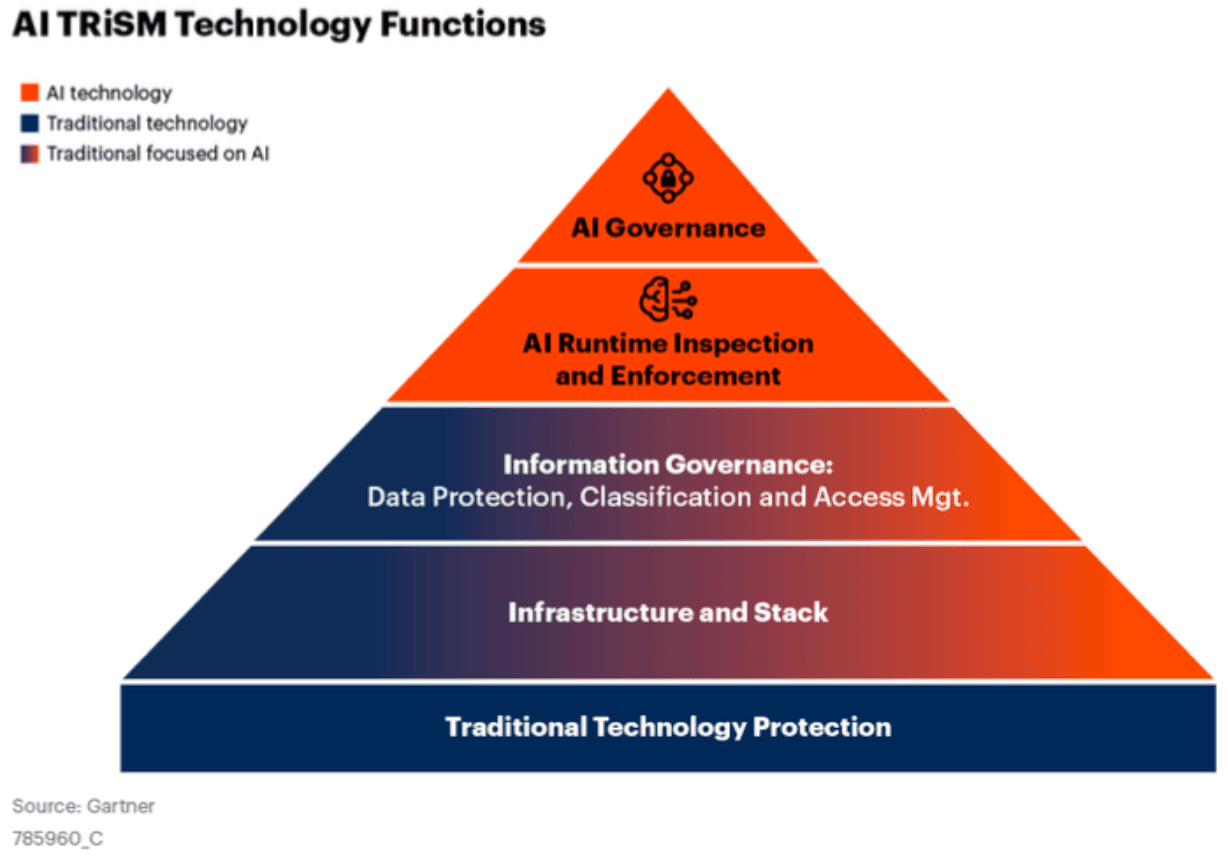 AI TRiSM Technology Functions

AI technology
Traditional technology
Traditional focused on AI

AI Governance

AI Runtime Inspection and Enforcement

Information Governance:
Data Protection, Classification and Access Mgt.

Infrastructure and Stack

Traditional Technology Protection

Source: Gartner
785960_C